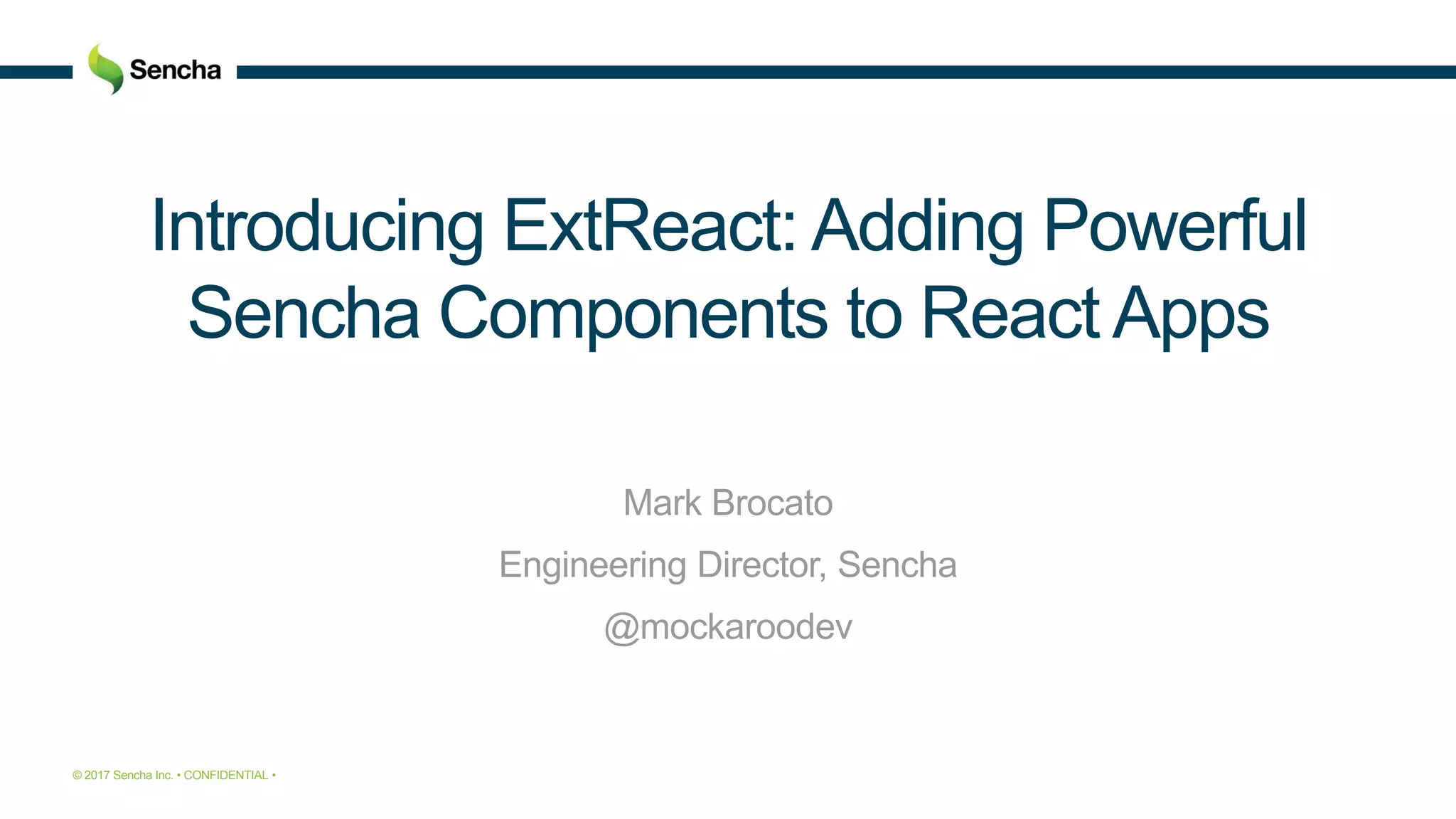 Sencha

Introducing ExtReact: Adding Powerful Sencha Components to React Apps

Mark Brocato

Engineering Director, Sencha

@mockaroodev

© 2017 Sencha Inc. • CONFIDENTIAL •